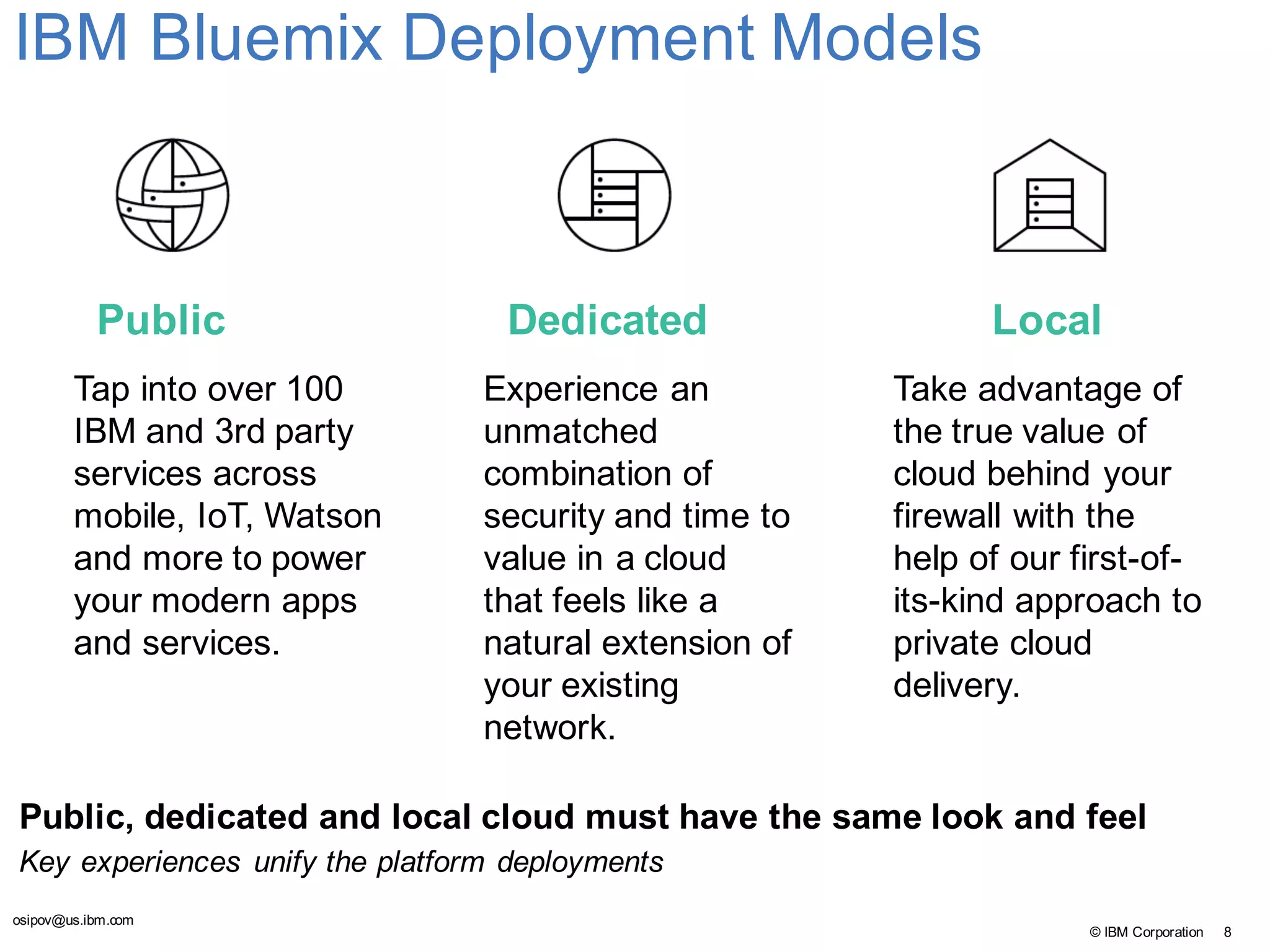 IBM Bluemix Deployment Models

Public

Tap into over 100 IBM and 3rd party services across mobile, IoT, Watson and more to power your modern apps and services.

Dedicated

Experience an unmatched combination of security and time to value in a cloud that feels like a natural extension of your existing network.

Local

Take advantage of the true value of cloud behind your firewall with the help of our first-of-its-kind approach to private cloud delivery.

Public, dedicated and local cloud must have the same look and feel

Key experiences unify the platform deployments

osipov@us.ibm.com

© IBM Corporation 8